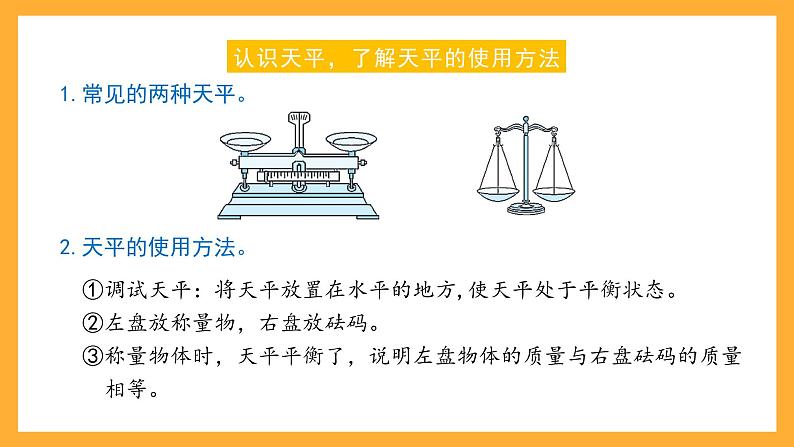 认识天平，了解天平的使用方法

1. 常见的两种天平。

2. 天平的使用方法。

①调试天平：将天平放置在水平的地方，使天平处于平衡状态。

②左盘放称量物，右盘放砝码。

③称量物体时，天平平衡了，说明左盘物体的质量与右盘砝码的质量相等。